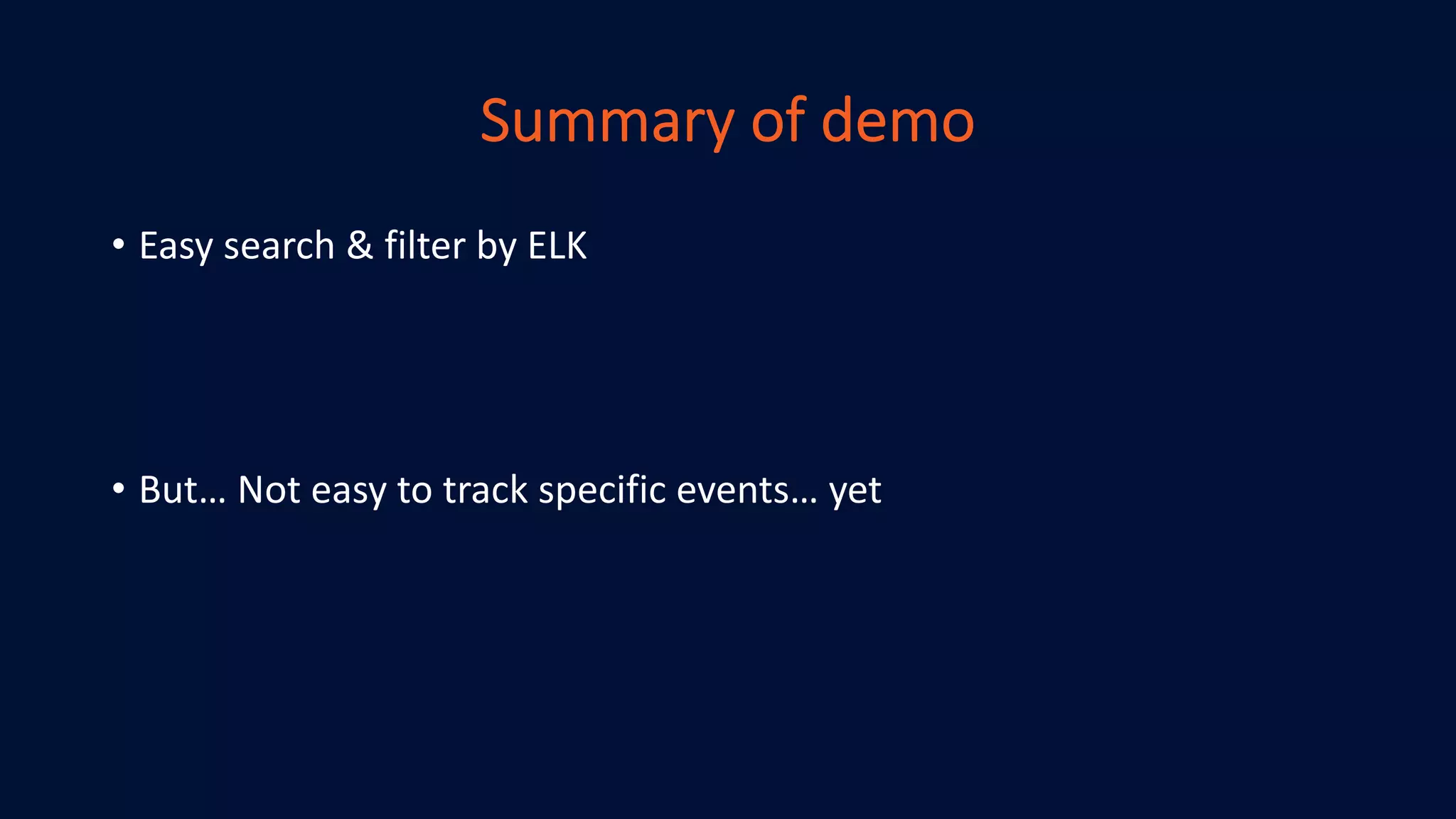 Summary of demo

• Easy search & filter by ELK

• But… Not easy to track specific events… yet